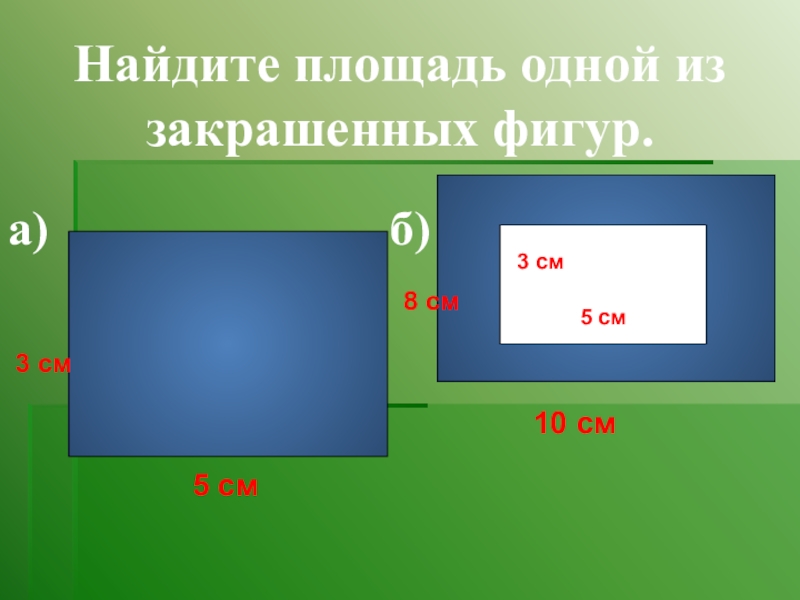 Найдите площадь одной из закрашенных фигур.

а)

3 см

5 см

б)

3 см

8 см

5 см

10 см